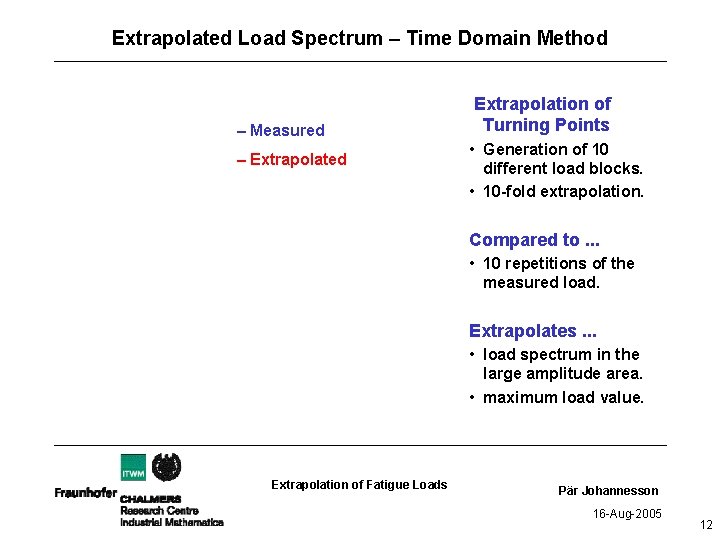 Extrapolated Load Spectrum – Time Domain Method

– Measured

– Extrapolated

Extrapolation of Turning Points

• Generation of 10 different load blocks.

• 10-fold extrapolation.

Compared to ...

• 10 repetitions of the measured load.

Extrapolates ...

• load spectrum in the large amplitude area.

• maximum load value.

ITWM

Fraunhofer

CHALMERS
Research Centre
Industrial Mathematics

Extrapolation of Fatigue Loads

Pär Johannesson

16-Aug-2005

12